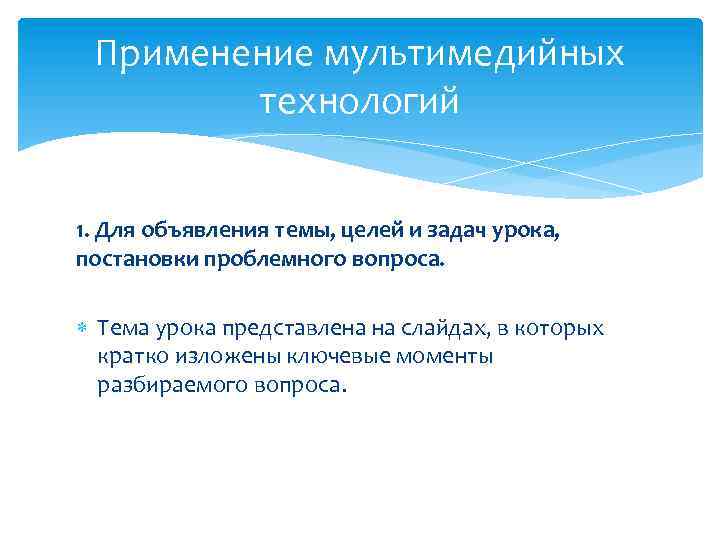 Применение мультимедийных технологий

1. Для объявления темы, целей и задач урока, постановки проблемного вопроса.

Тема урока представлена на слайдах, в которых кратко изложены ключевые моменты разбираемого вопроса.